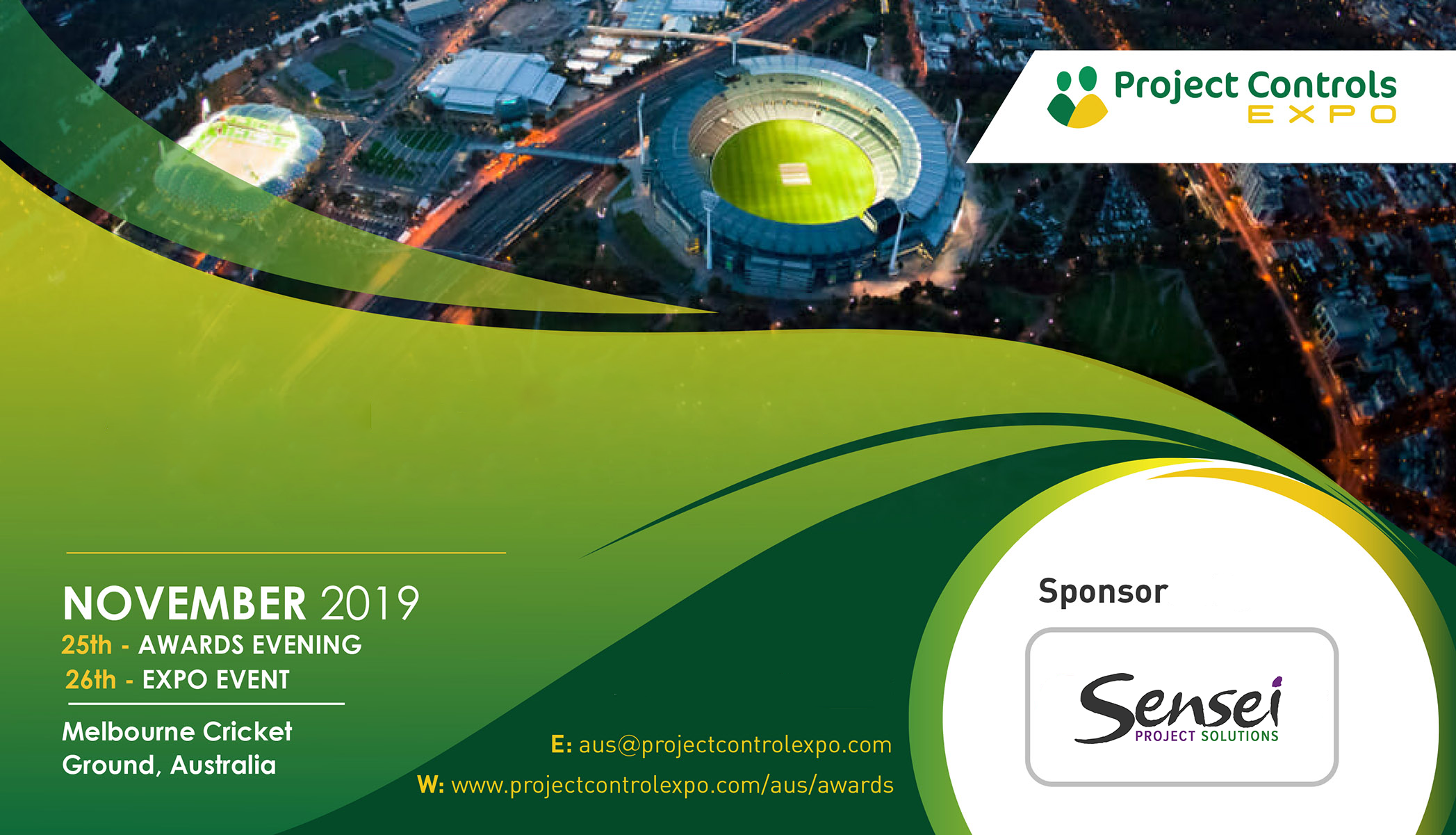 Project Controls
EXPO

NOVEMBER 2019
25th - AWARDS EVENING
26th - EXPO EVENT

Melbourne Cricket Ground, Australia

E: aus@projectcontrolexpo.com
W: www.projectcontrolexpo.com/aus/awards

Sponsor

Sensei
PROJECT SOLUTIONS